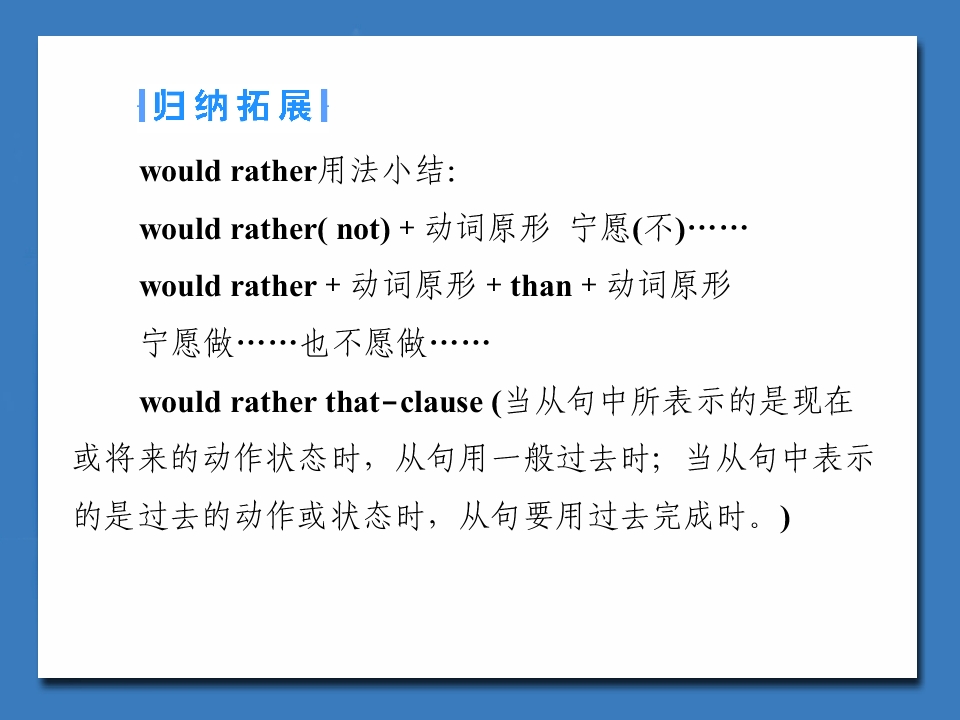 归纳拓展

would rather用法小结:

would rather( not) + 动词原形 宁愿(不)……

would rather + 动词原形 + than + 动词原形 宁愿做……也不愿做……

would rather that-clause (当从句中所表示的是现在或将来的动作状态时，从句用一般过去时；当从句中表示的是过去的动作或状态时，从句要用过去完成时。)